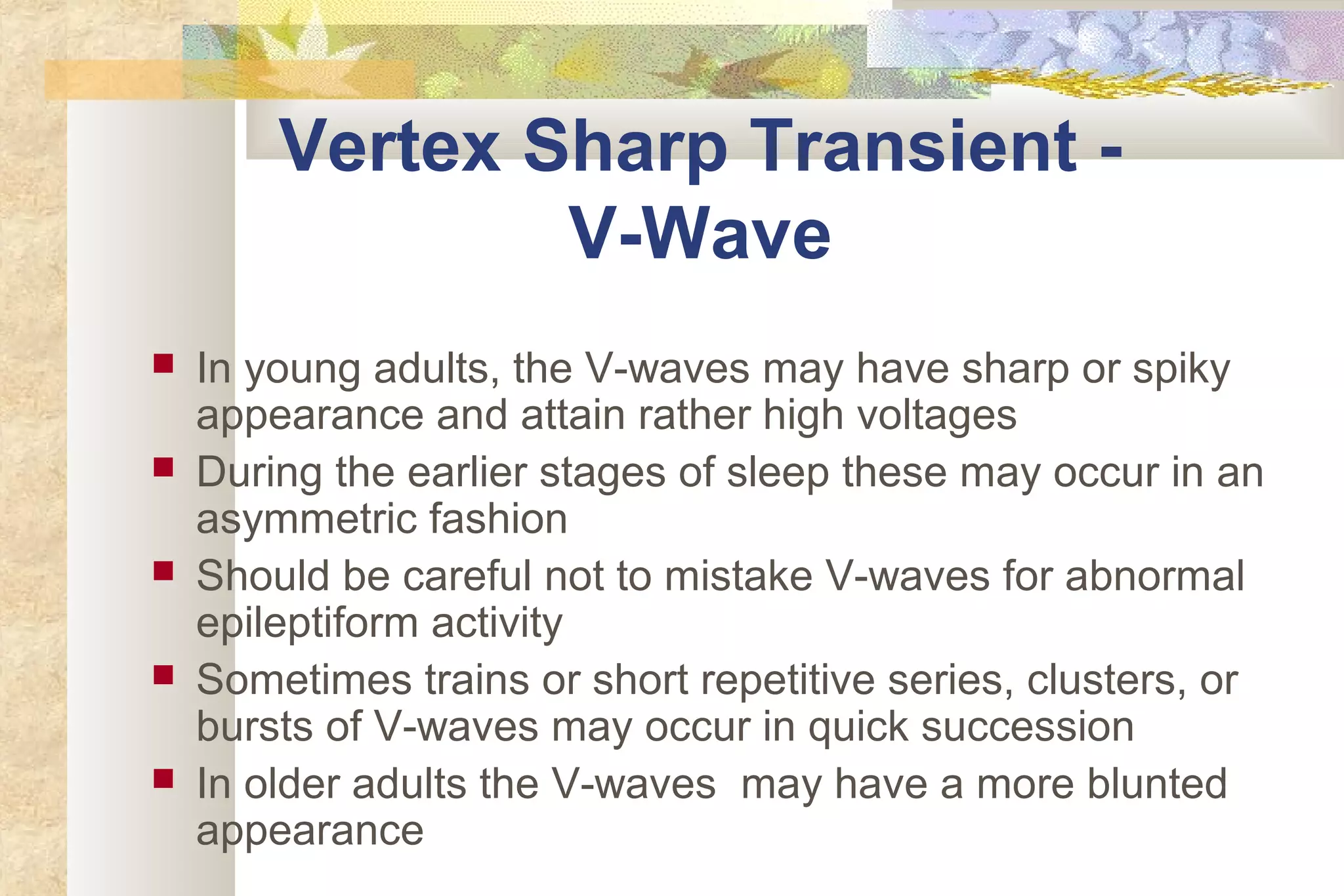 Vertex Sharp Transient - V-Wave

- In young adults, the V-waves may have sharp or spiky appearance and attain rather high voltages
- During the earlier stages of sleep these may occur in an asymmetric fashion
- Should be careful not to mistake V-waves for abnormal epileptiform activity
- Sometimes trains or short repetitive series, clusters, or bursts of V-waves may occur in quick succession
- In older adults the V-waves  may have a more blunted appearance